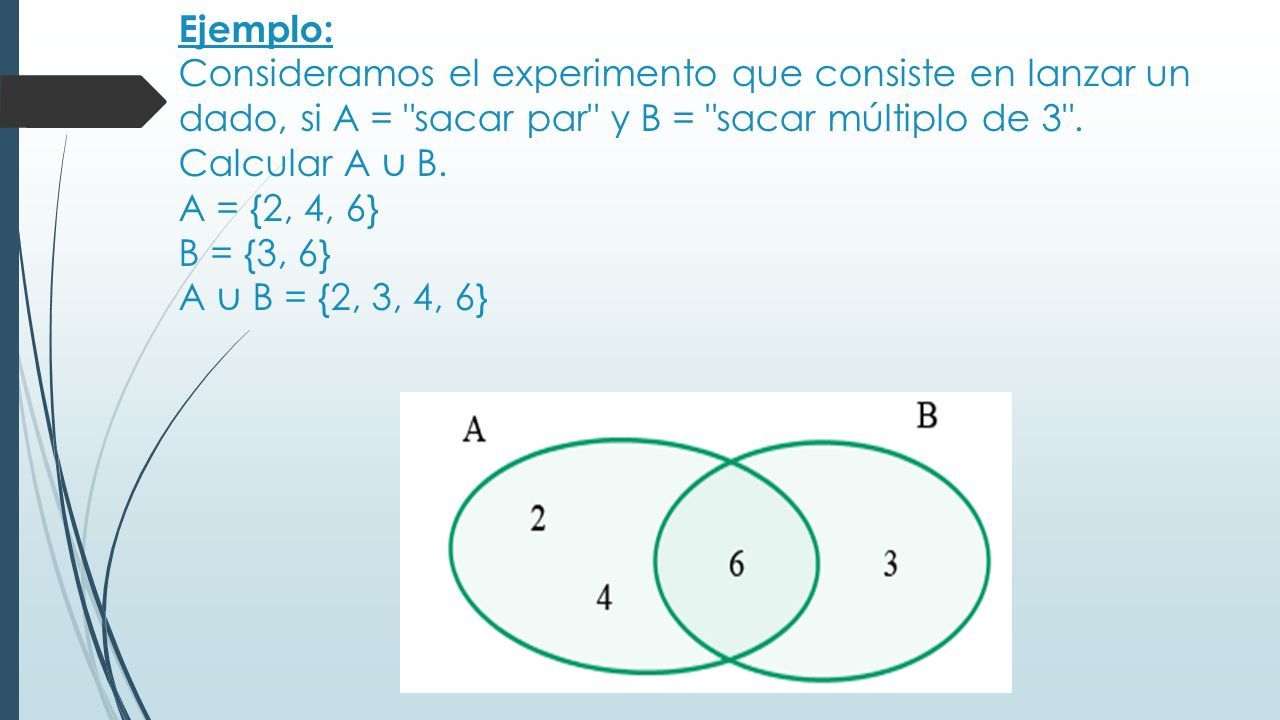 Ejemplo:
Consideramos el experimento que consiste en lanzar un dado, si A = "sacar par" y B = "sacar múltiplo de 3". Calcular A ∪ B.
A = {2, 4, 6}
B = {3, 6}
A ∪ B = {2, 3, 4, 6}

A
B
2
4
6
3